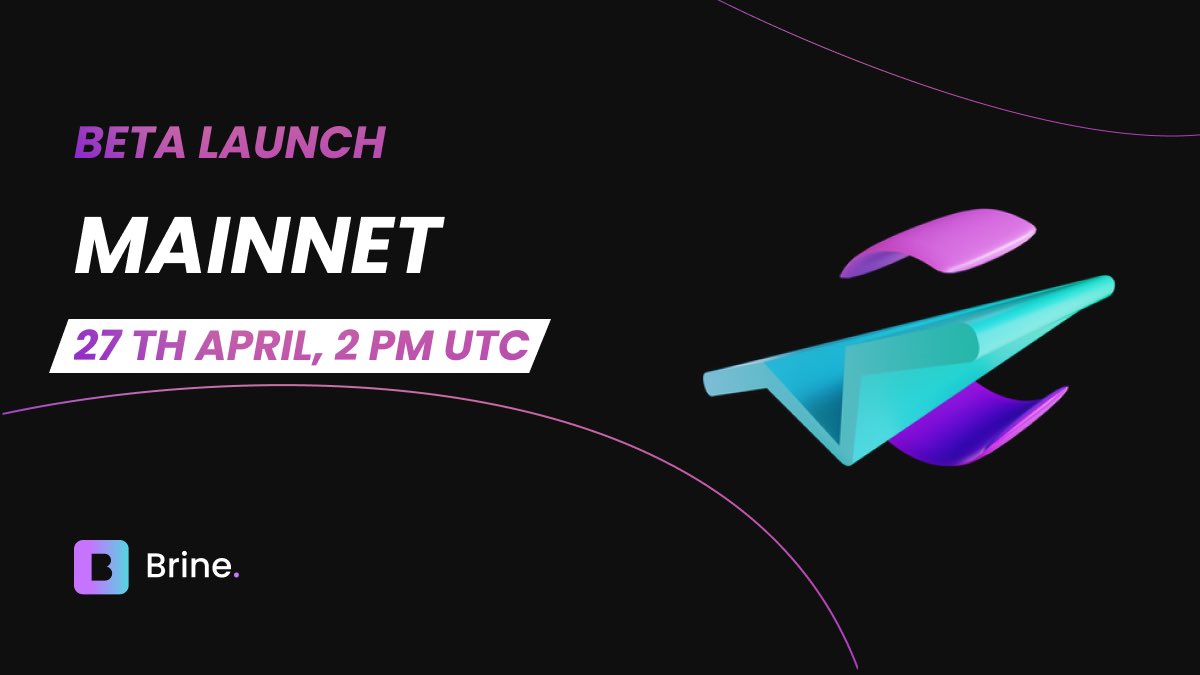 BETA LAUNCH

MAINNET

27 TH APRIL, 2 PM UTC

B Brine.